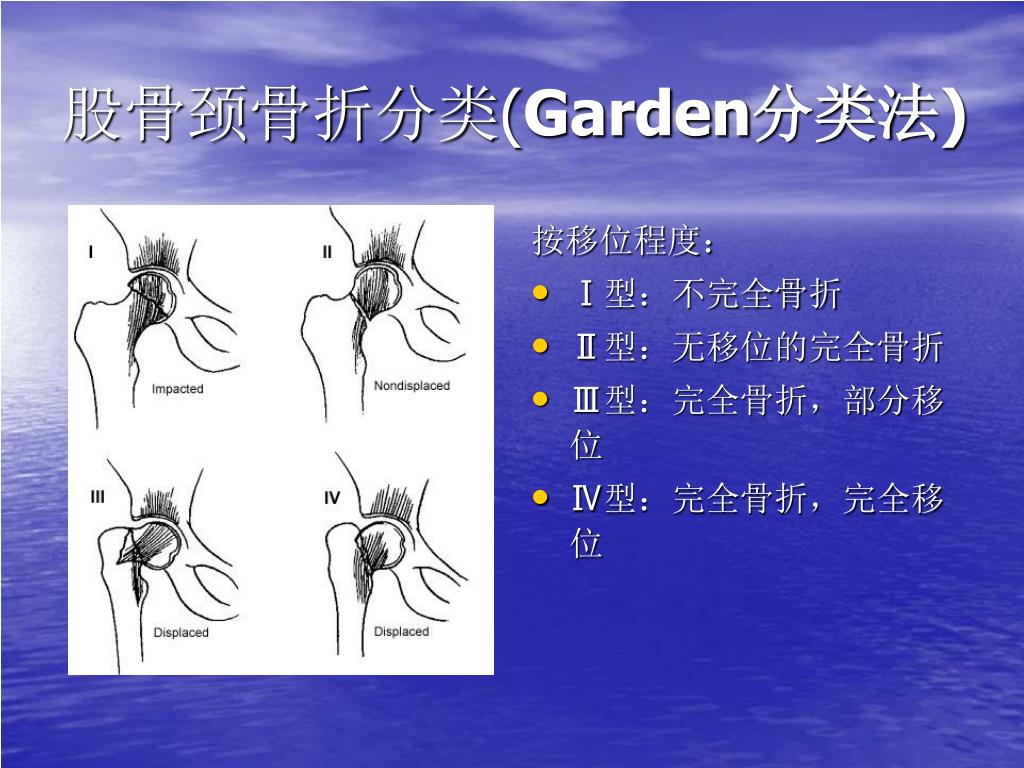 股骨颈骨折分类(Garden分类法)

I

Impacted

II

Nondisplaced

III

Displaced

IV

Displaced

按移位程度：

- Ⅰ型：不完全骨折
- Ⅱ型：无移位的完全骨折
- Ⅲ型：完全骨折，部分移位
- Ⅳ型：完全骨折，完全移位